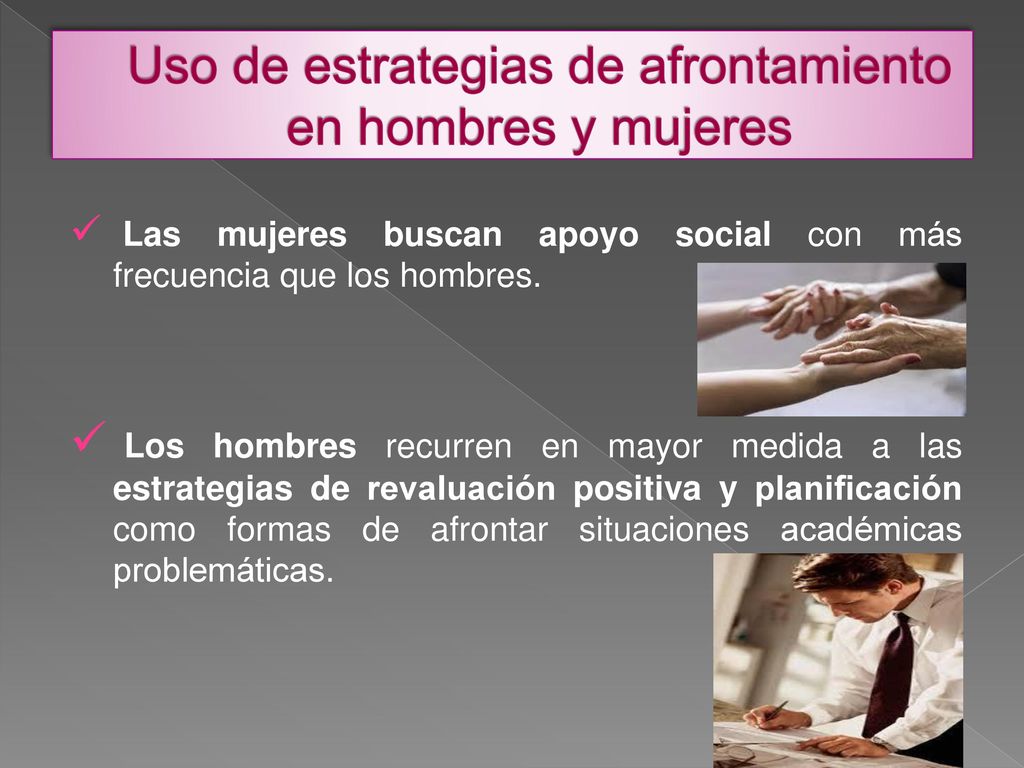 Uso de estrategias de afrontamiento en hombres y mujeres

✓ Las mujeres buscan apoyo social con más frecuencia que los hombres.

✓ Los hombres recurren en mayor medida a las estrategias de revaluación positiva y planificación como formas de afrontar situaciones académicas problemáticas.